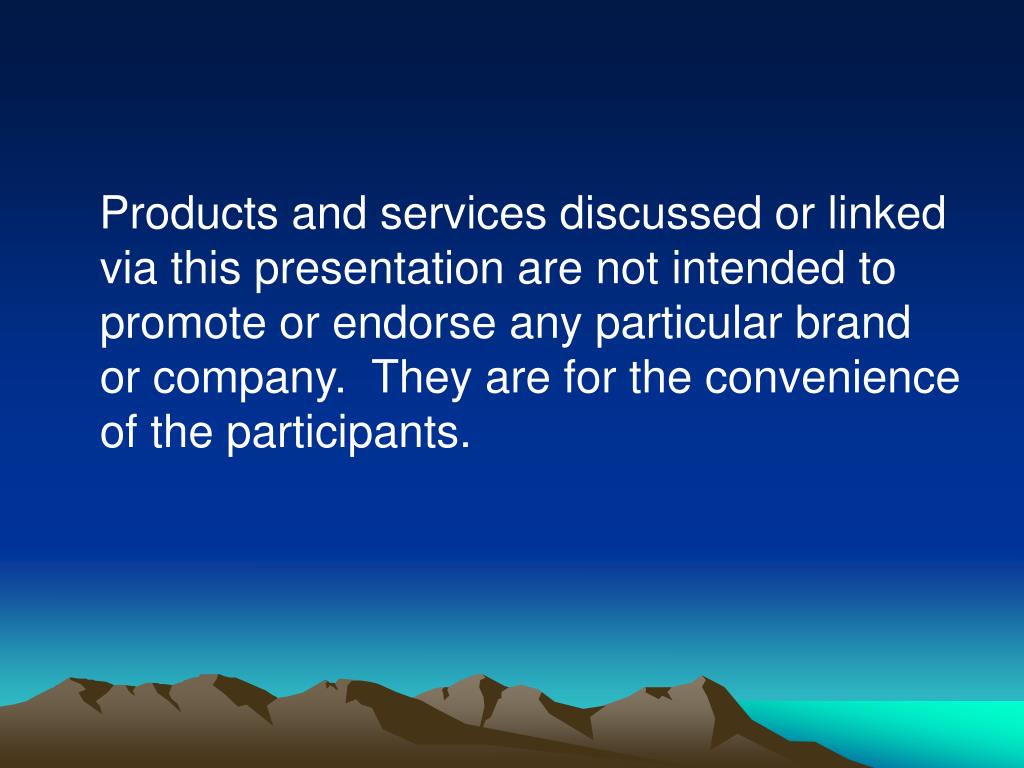 Products and services discussed or linked via this presentation are not intended to promote or endorse any particular brand or company.  They are for the convenience of the participants.